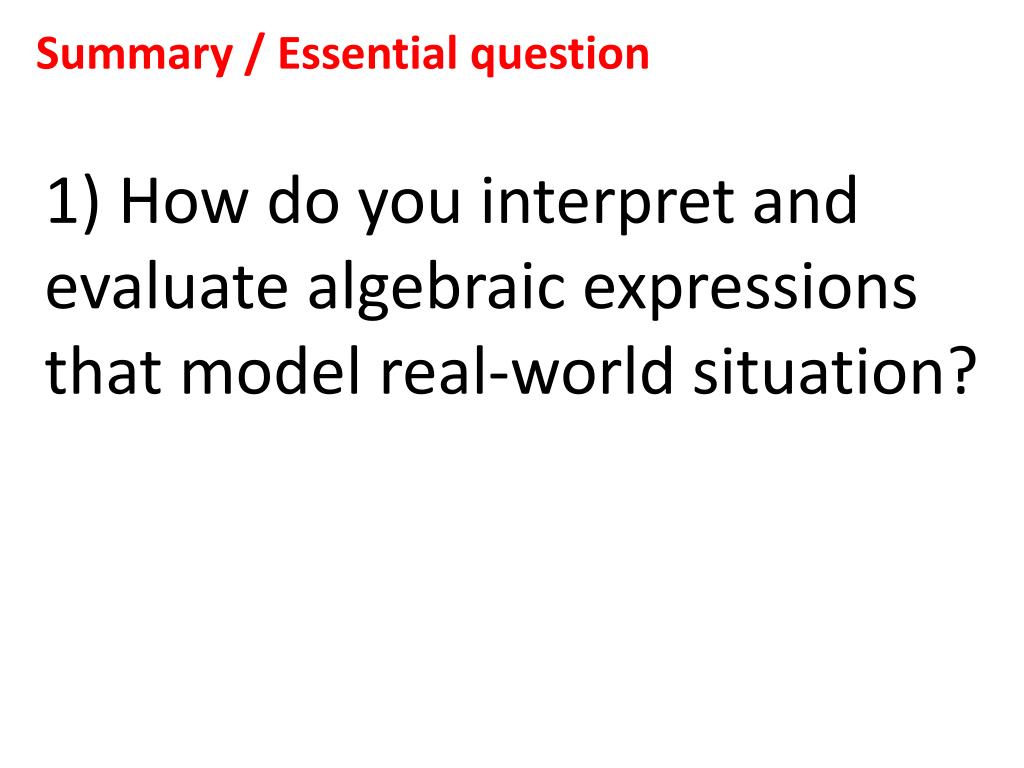 Summary / Essential question

1) How do you interpret and evaluate algebraic expressions that model real-world situation?